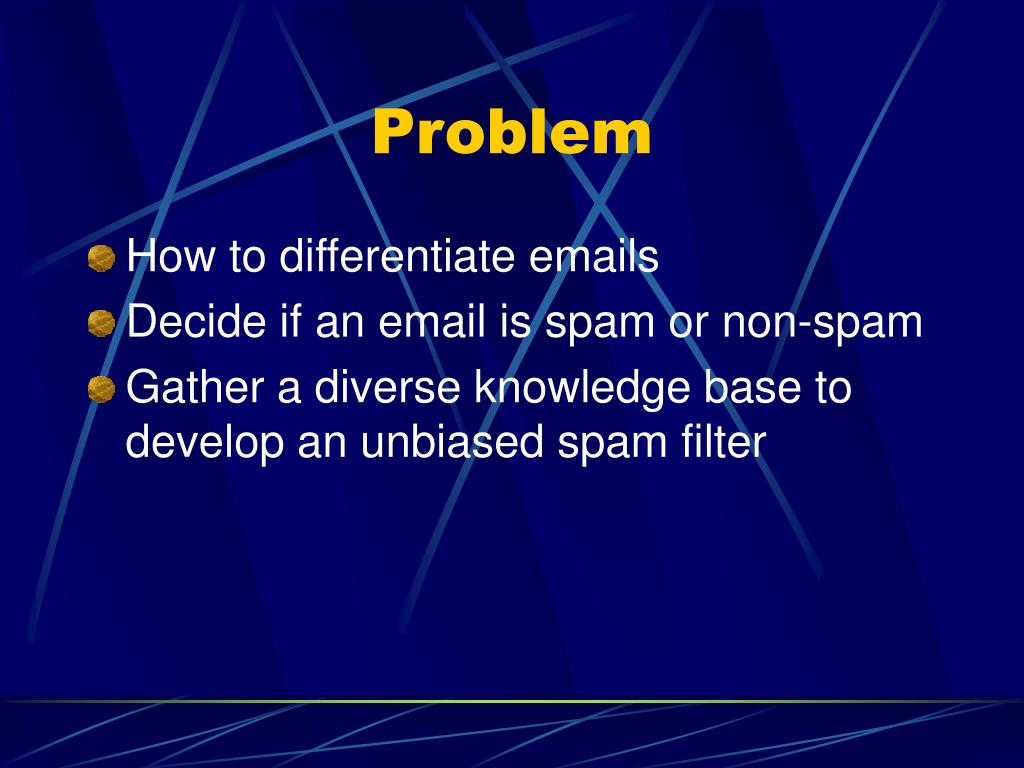 Problem

How to differentiate emails

Decide if an email is spam or non-spam

Gather a diverse knowledge base to develop an unbiased spam filter